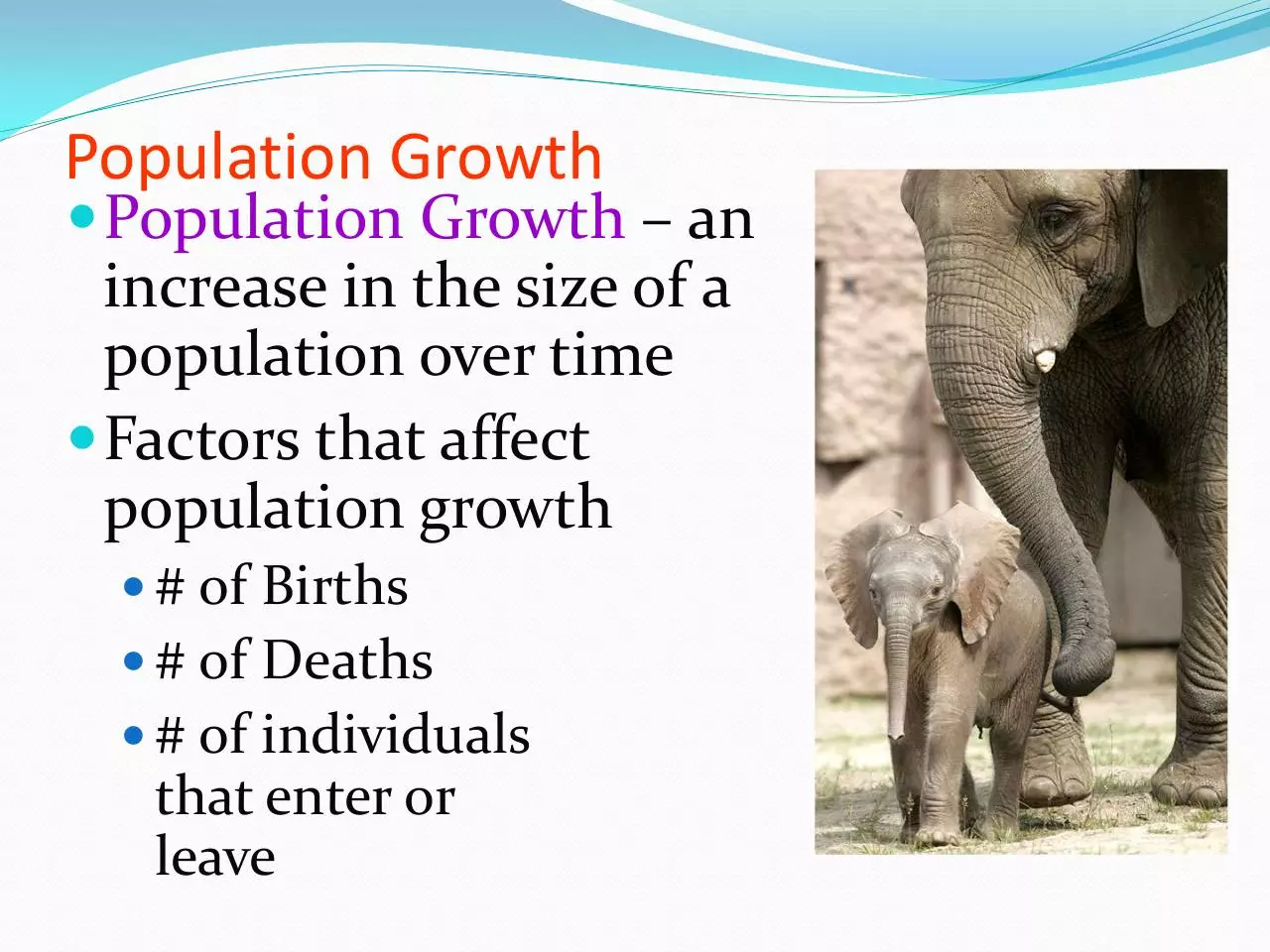 Population Growth

• Population Growth – an increase in the size of a population over time

• Factors that affect population growth

• # of Births

• # of Deaths

• # of individuals that enter or leave